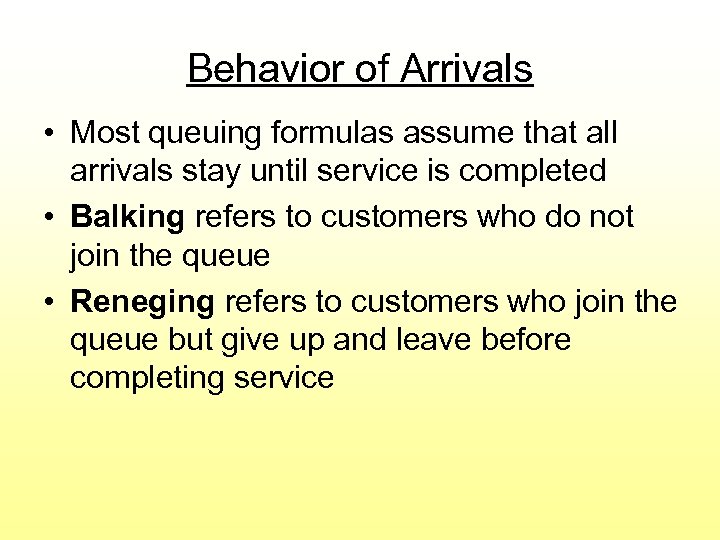 Behavior of Arrivals

• Most queuing formulas assume that all arrivals stay until service is completed
• Balking refers to customers who do not join the queue
• Reneging refers to customers who join the queue but give up and leave before completing service